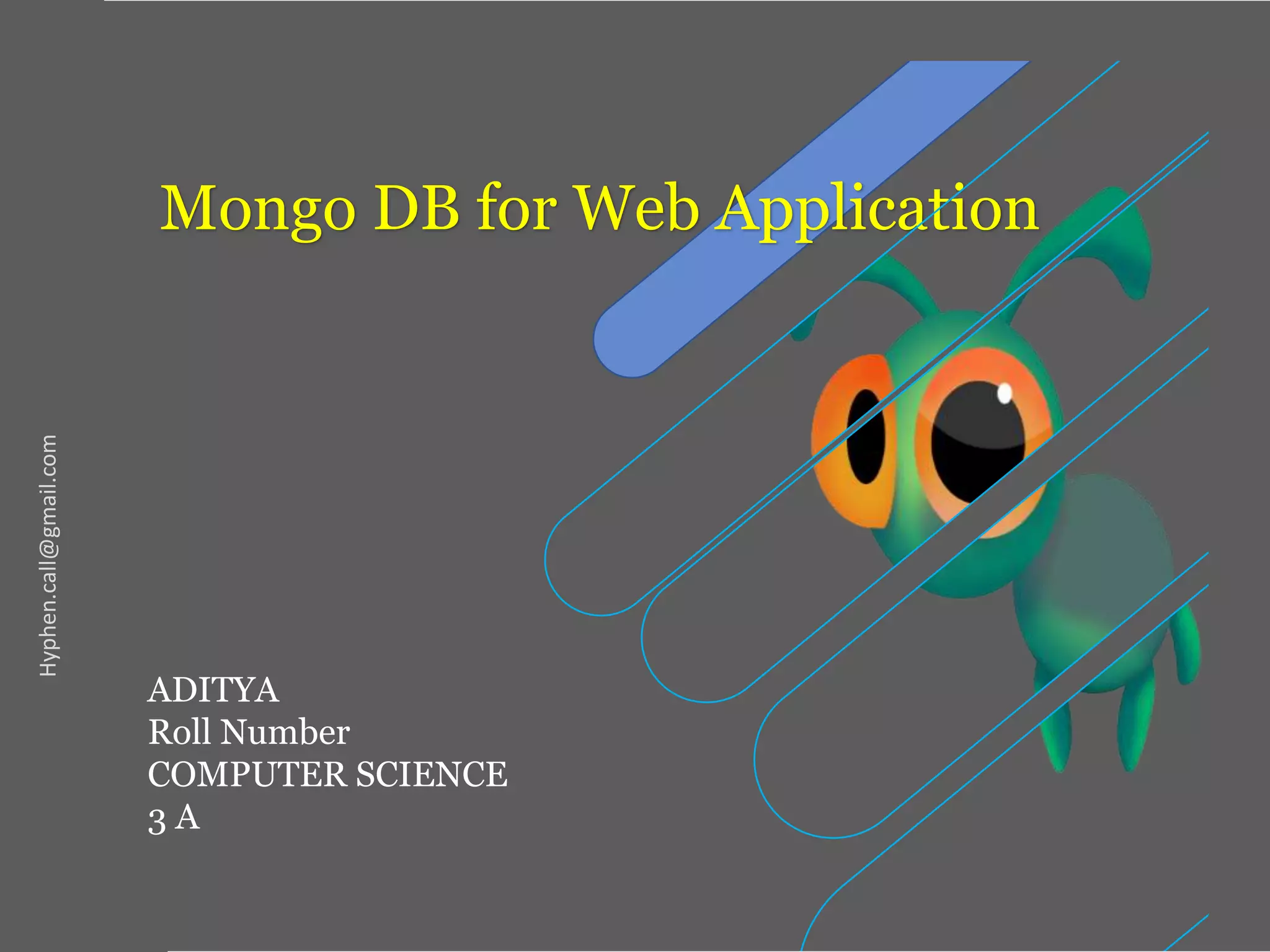 Mongo DB for Web Application

Hyphen.call@gmail.com

ADITYA
Roll Number
COMPUTER SCIENCE
3 A